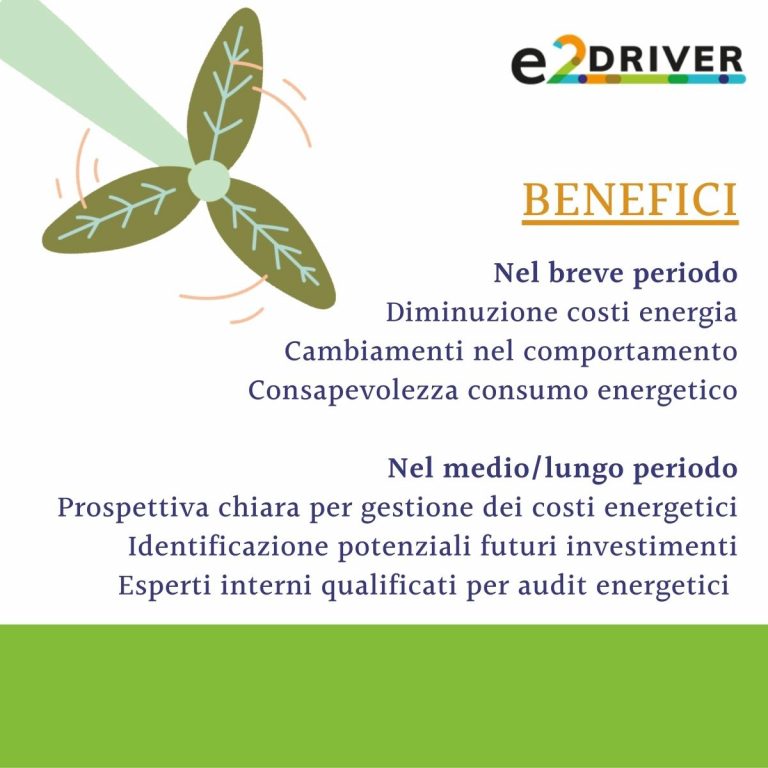 e2DRIVER

BENEFICI

Nel breve periodo
Diminuzione costi energia
Cambiamenti nel comportamento
Consapevolezza consumo energetico

Nel medio/lungo periodo
Prospettiva chiara per gestione dei costi energetici
Identificazione potenziali futuri investimenti
Esperti interni qualificati per audit energetici